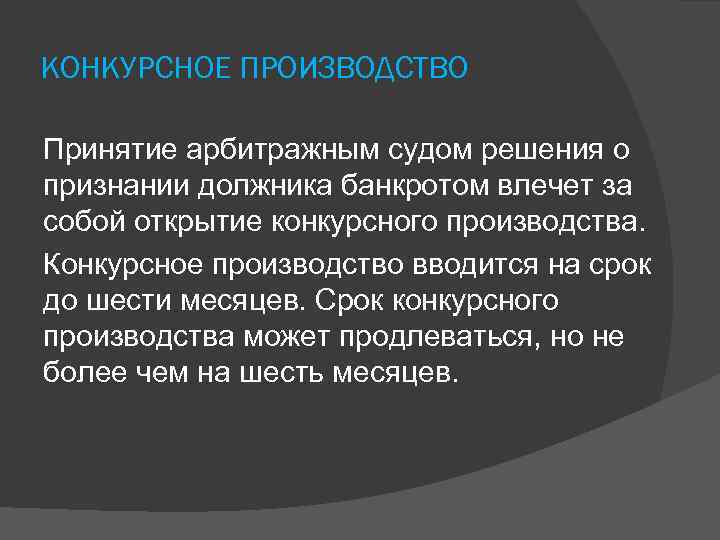 КОНКУРСНОЕ ПРОИЗВОДСТВО

Принятие арбитражным судом решения о признании должника банкротом влечет за собой открытие конкурсного производства.

Конкурсное производство вводится на срок до шести месяцев. Срок конкурсного производства может продлеваться, но не более чем на шесть месяцев.